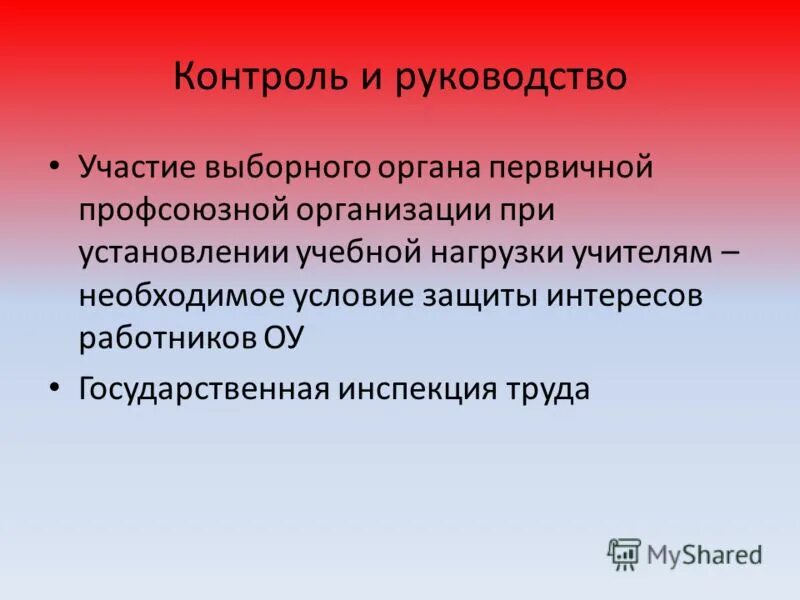 Контроль и руководство

• Участие выборного органа первичной профсоюзной организации при установлении учебной нагрузки учителям – необходимое условие защиты интересов работников ОУ

• Государственная инспекция труда

MyShared